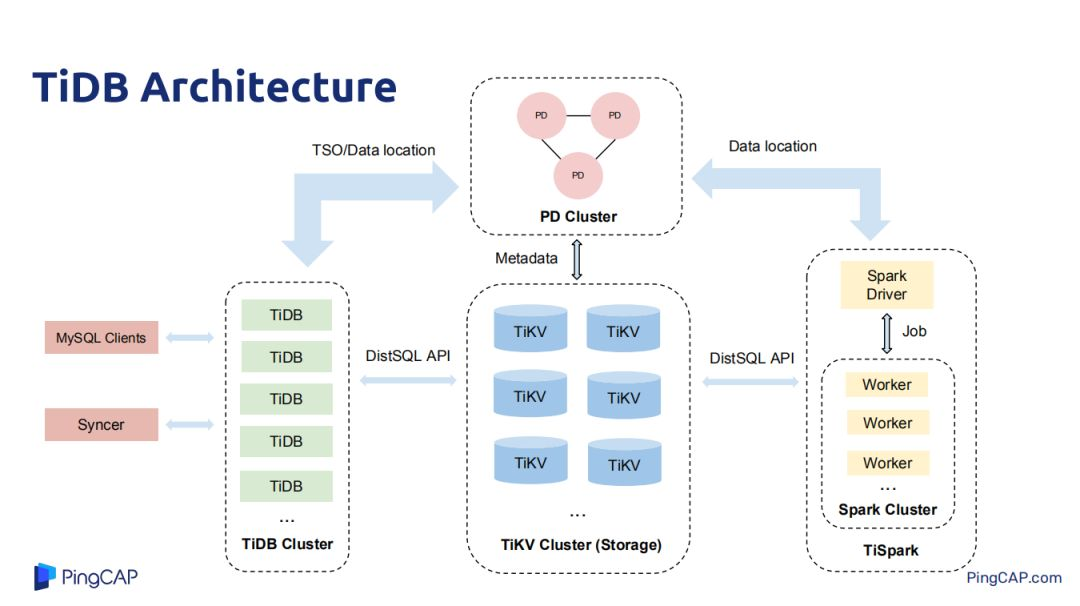 TiDB Architecture

PD
PD
PD
PD Cluster

TSO/Data location

Data location

Metadata

MySQL Clients

Syncer

TiDB
TiDB
TiDB
TiDB
TiDB
...
TiDB Cluster

DistSQL API

TiKV
TiKV
TiKV
TiKV
TiKV
TiKV
...
TiKV Cluster (Storage)

DistSQL API

Spark Driver

Job

Worker
Worker
Worker
...
Spark Cluster

TiSpark

PingCAP

PingCAP.com